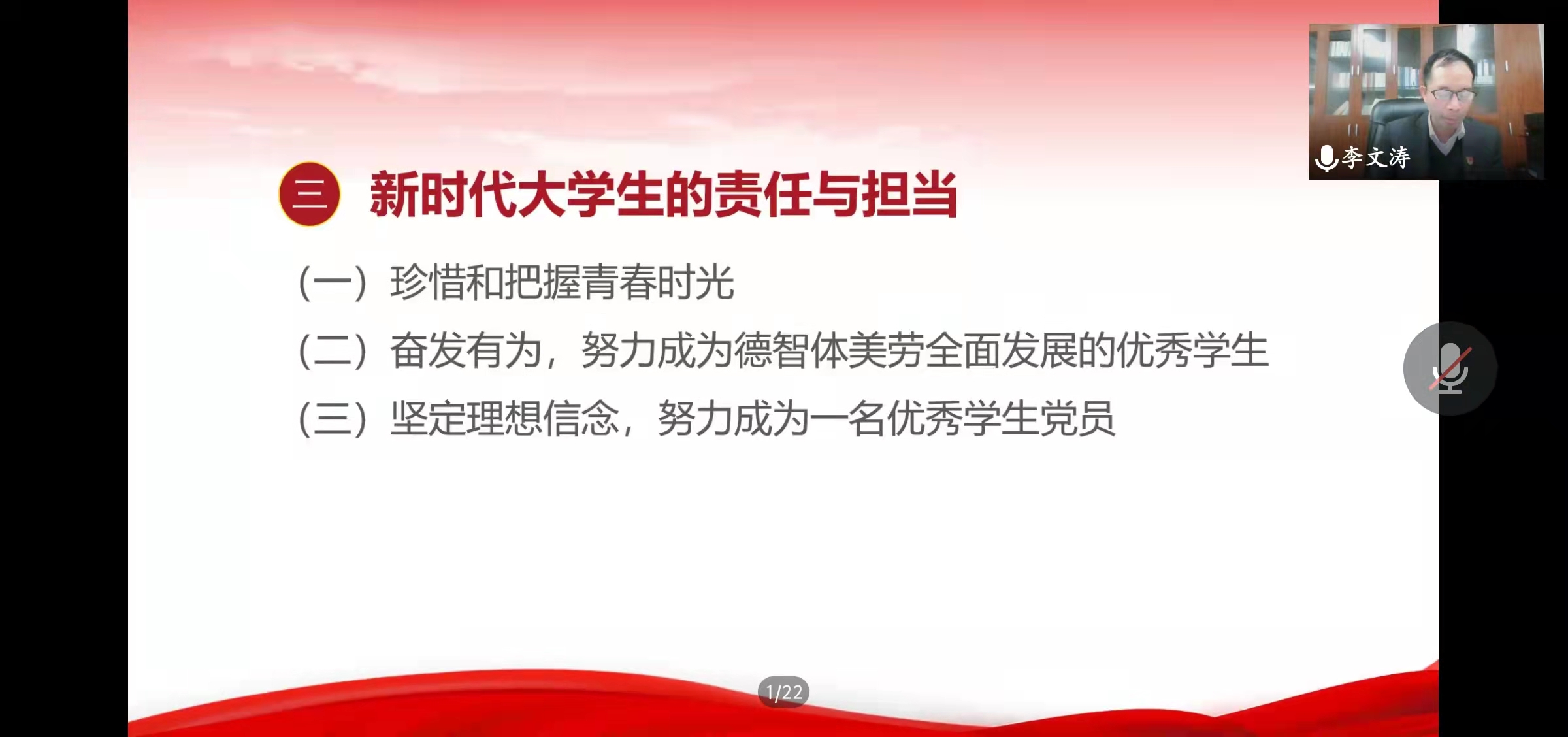 李文涛

三 新时代大学生的责任与担当

（一）珍惜和把握青春时光

（二）奋发有为，努力成为德智体美劳全面发展的优秀学生

（三）坚定理想信念，努力成为一名优秀学生党员

1/22